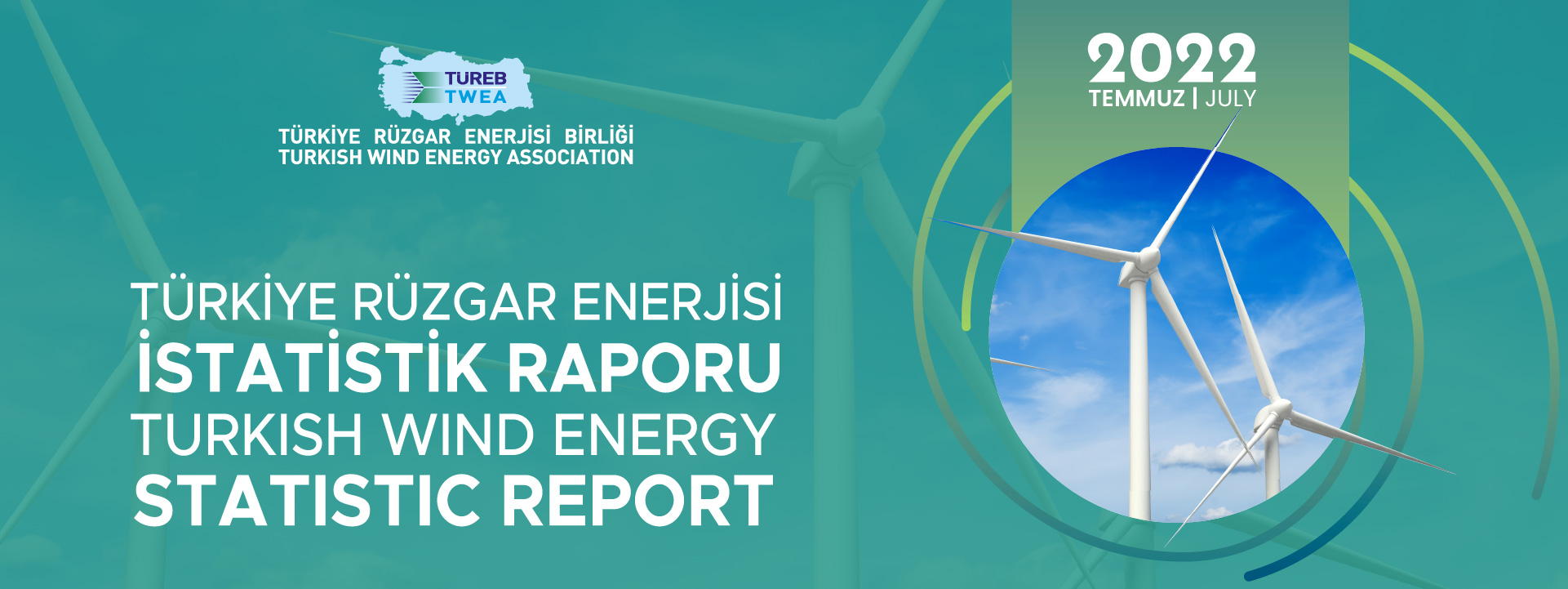 TUREB
TWEA
TÜRKİYE RÜZGAR ENERJİSİ BİRLİĞİ
TURKISH WIND ENERGY ASSOCIATION

2022
TEMMUZ | JULY

TÜRKİYE RÜZGAR ENERJİSİ
İSTATİSTİK RAPORU
TURKISH WIND ENERGY
STATISTIC REPORT